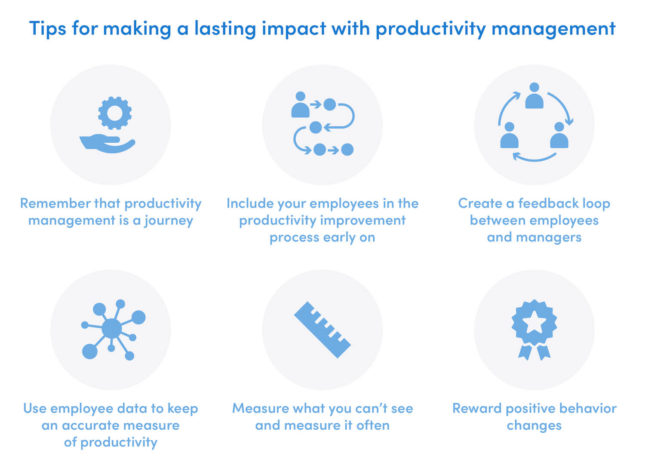 Tips for making a lasting impact with productivity management

Remember that productivity management is a journey

Include your employees in the productivity improvement process early on

Create a feedback loop between employees and managers

Use employee data to keep an accurate measure of productivity

Measure what you can't see and measure it often

Reward positive behavior changes